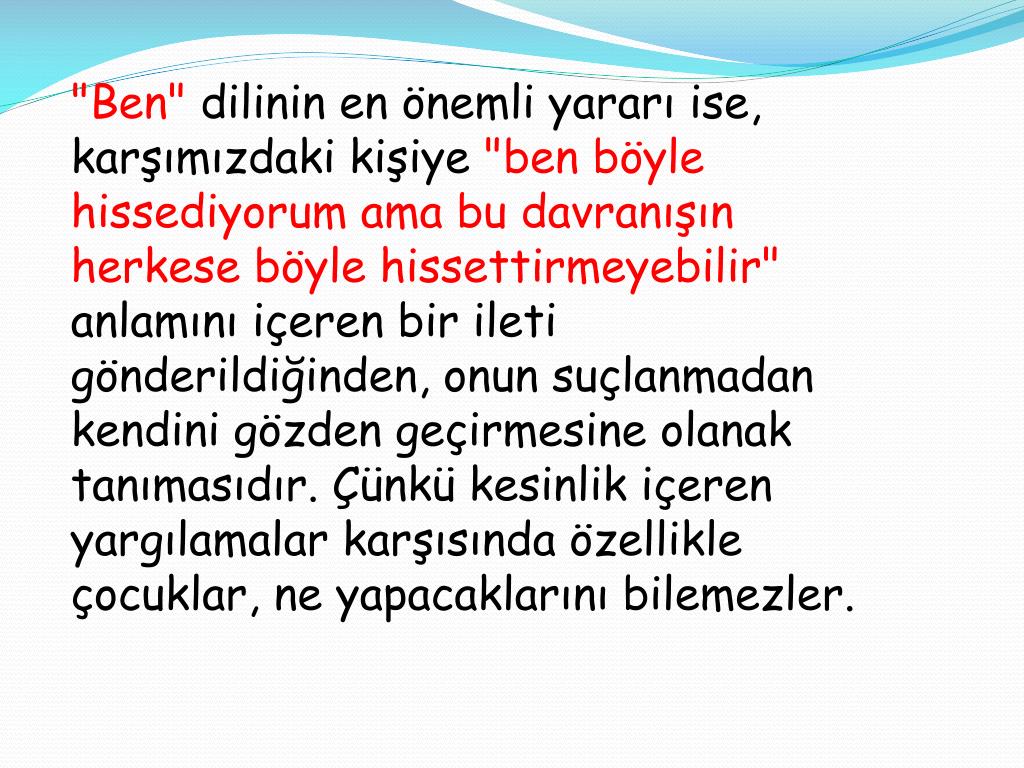 "Ben" dilinin en önemli yararı ise, karşımızdaki kişiye "ben böyle hissediyorum ama bu davranışın herkese böyle hissettirmeyebilir" anlamını içeren bir ileti gönderildiğinden, onun suçlanmadan kendini gözden geçirmesine olanak tanımasıdır. Çünkü kesinlik içeren yargılamalar karşısında özellikle çocuklar, ne yapacaklarını bilemezler.